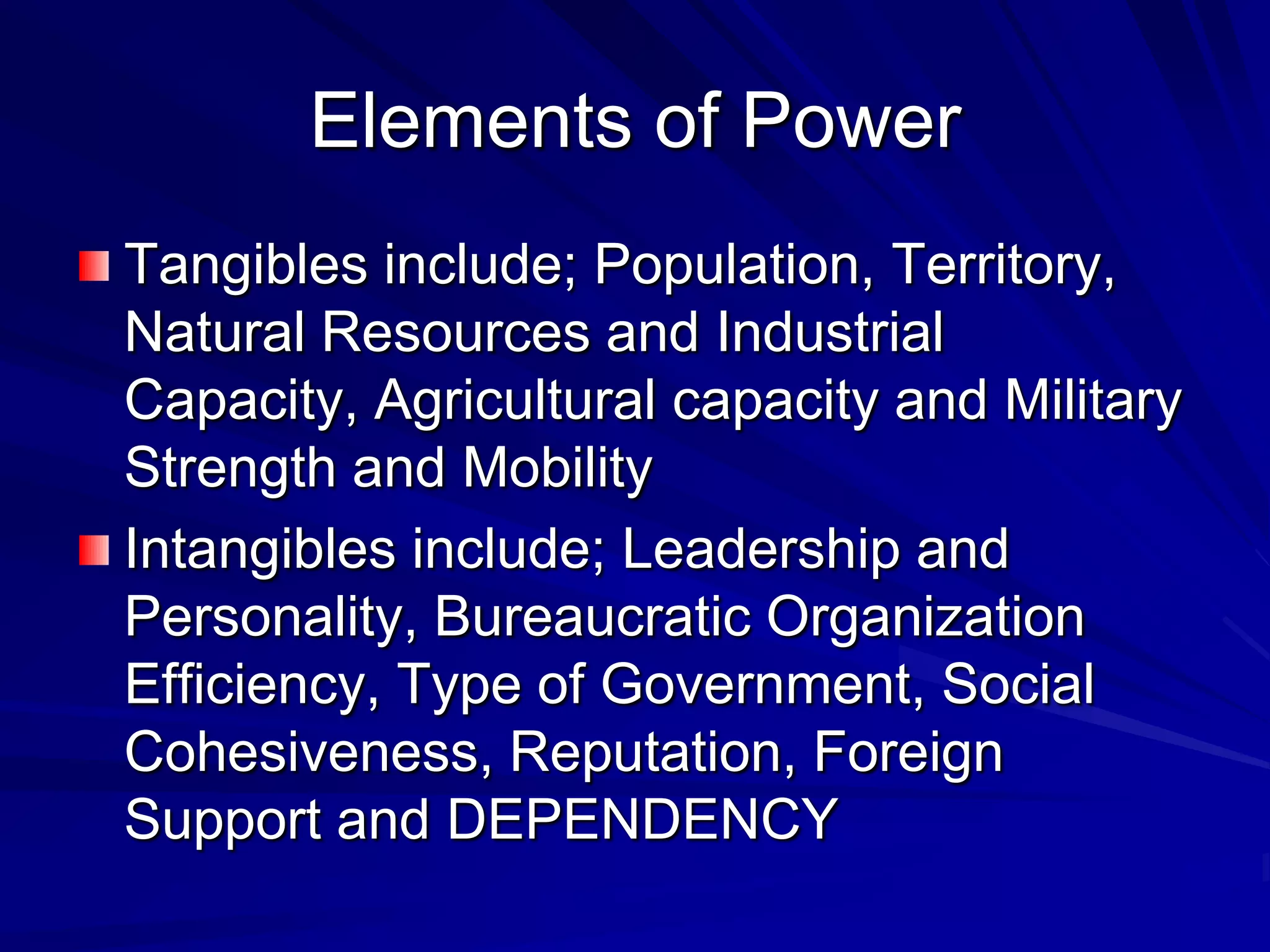 Elements of Power

Tangibles include; Population, Territory, Natural Resources and Industrial Capacity, Agricultural capacity and Military Strength and Mobility

Intangibles include; Leadership and Personality, Bureaucratic Organization Efficiency, Type of Government, Social Cohesiveness, Reputation, Foreign Support and DEPENDENCY